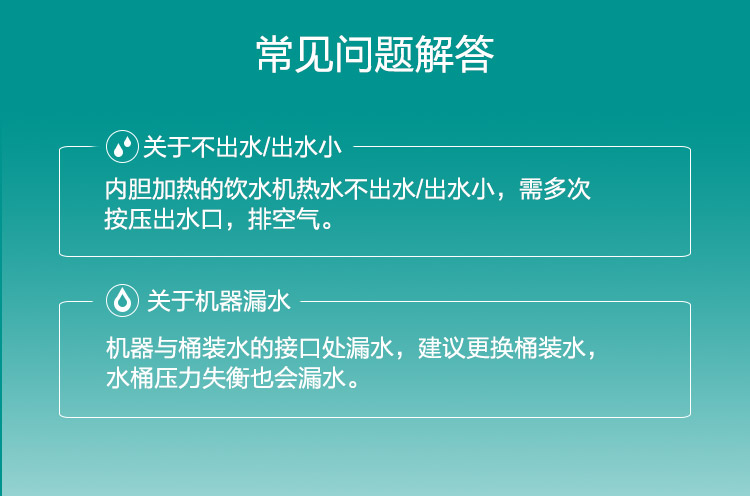 常见问题解答

关于不出水/出水小

内胆加热的饮水机热水不出水/出水小，需多次按压出水口，排空气。

关于机器漏水

机器与桶装水的接口处漏水，建议更换桶装水，水桶压力失衡也会漏水。